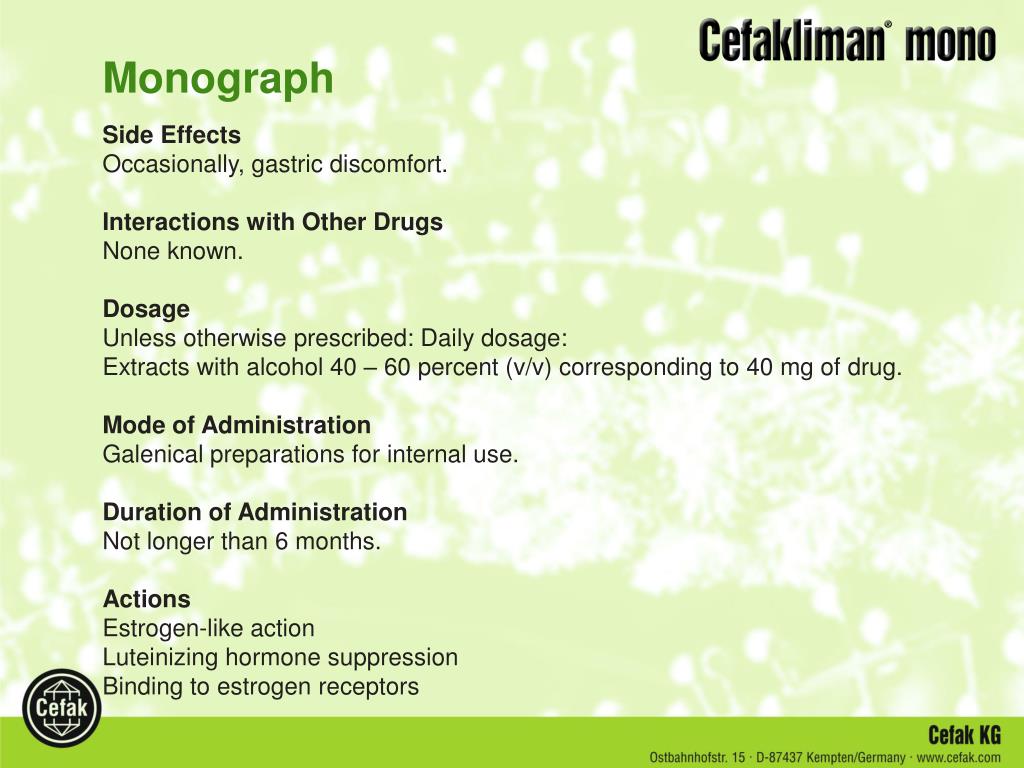 Cefakliman® mono

Monograph

Side Effects
Occasionally, gastric discomfort.

Interactions with Other Drugs
None known.

Dosage
Unless otherwise prescribed: Daily dosage:
Extracts with alcohol 40 – 60 percent (v/v) corresponding to 40 mg of drug.

Mode of Administration
Galenical preparations for internal use.

Duration of Administration
Not longer than 6 months.

Actions
Estrogen-like action
Luteinizing hormone suppression
Binding to estrogen receptors

Cefak

Cefak KG
Ostbahnhofstr. 15 · D-87437 Kempten/Germany · www.cefak.com